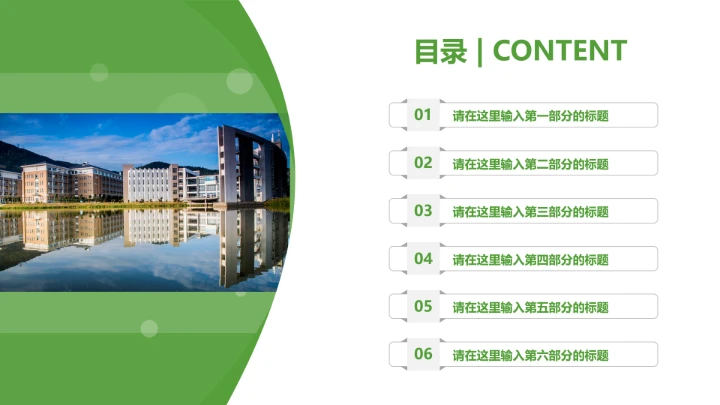 目录 | CONTENT

01 请在这里输入第一部分的标题

02 请在这里输入第二部分的标题

03 请在这里输入第三部分的标题

04 请在这里输入第四部分的标题

05 请在这里输入第五部分的标题

06 请在这里输入第六部分的标题